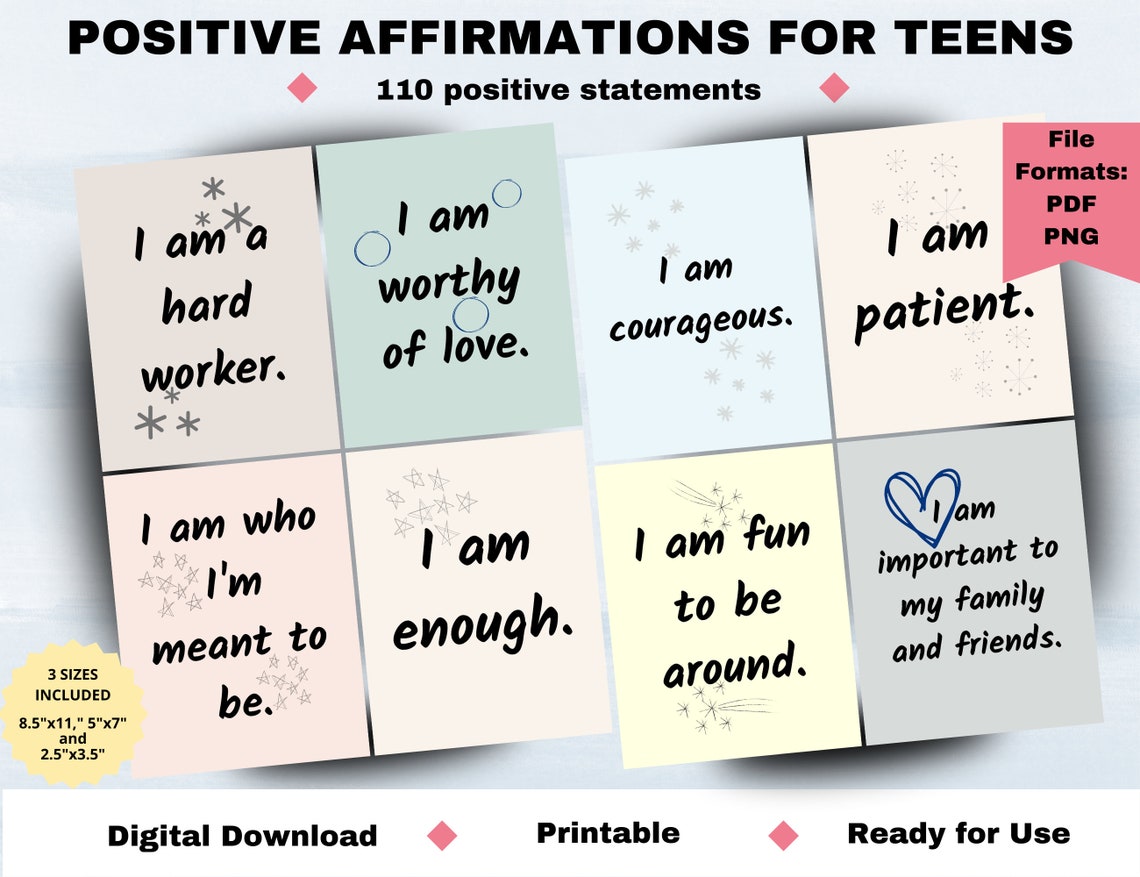 POSITIVE AFFIRMATIONS FOR TEENS

110 positive statements

File Formats: PDF PNG

I am a hard worker.

I am worthy of love.

I am courageous.

I am patient.

I am who I'm meant to be.

I am enough.

I am fun to be around.

I am important to my family and friends.

3 SIZES INCLUDED 8.5"x11," 5"x7" and 2.5"x3.5"

Digital Download

Printable

Ready for Use